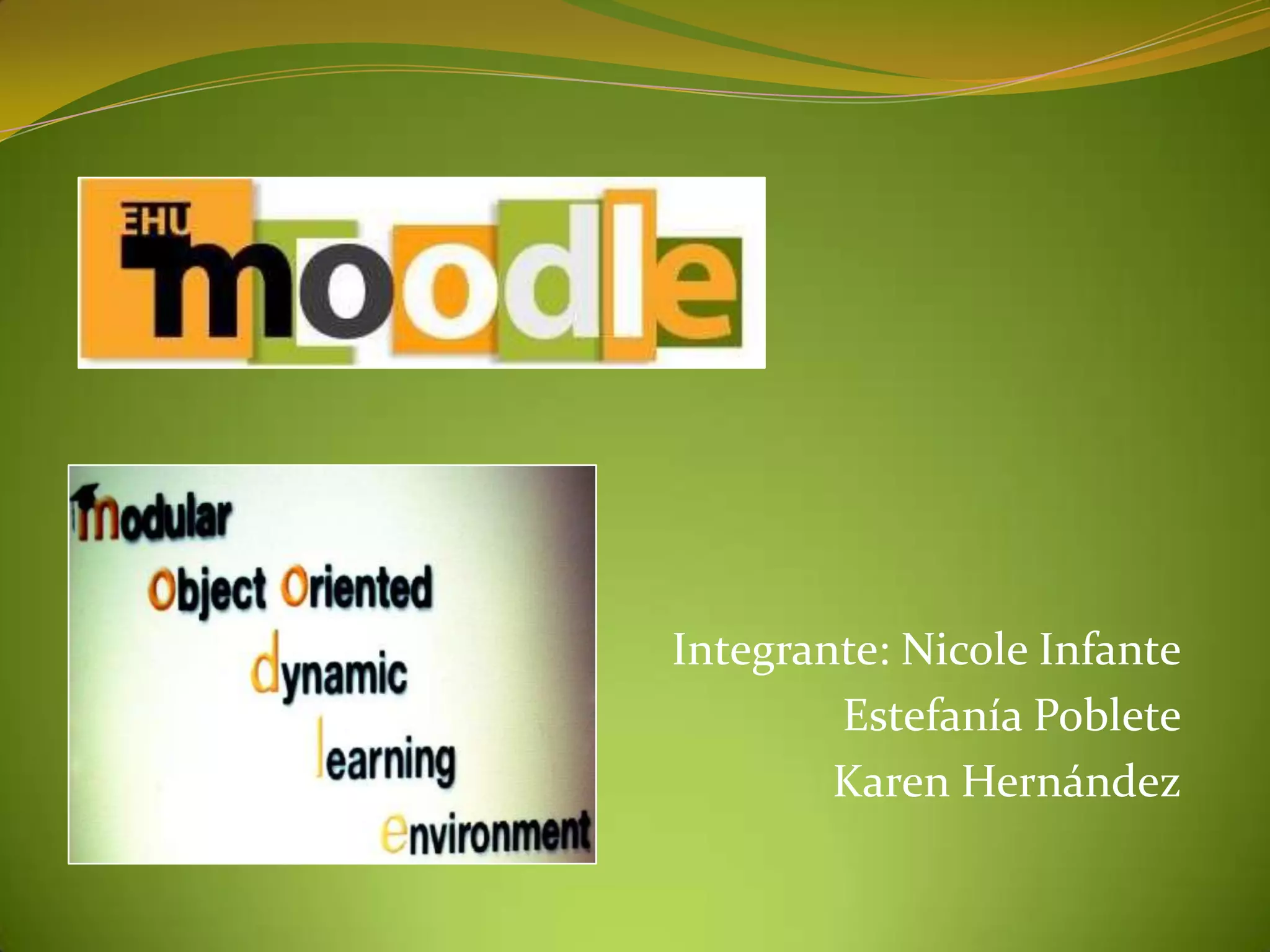 EHU moodle

modular
Object Oriented
dynamic
learning
environment

Integrante: Nicole Infante
Estefanía Poblete
Karen Hernández